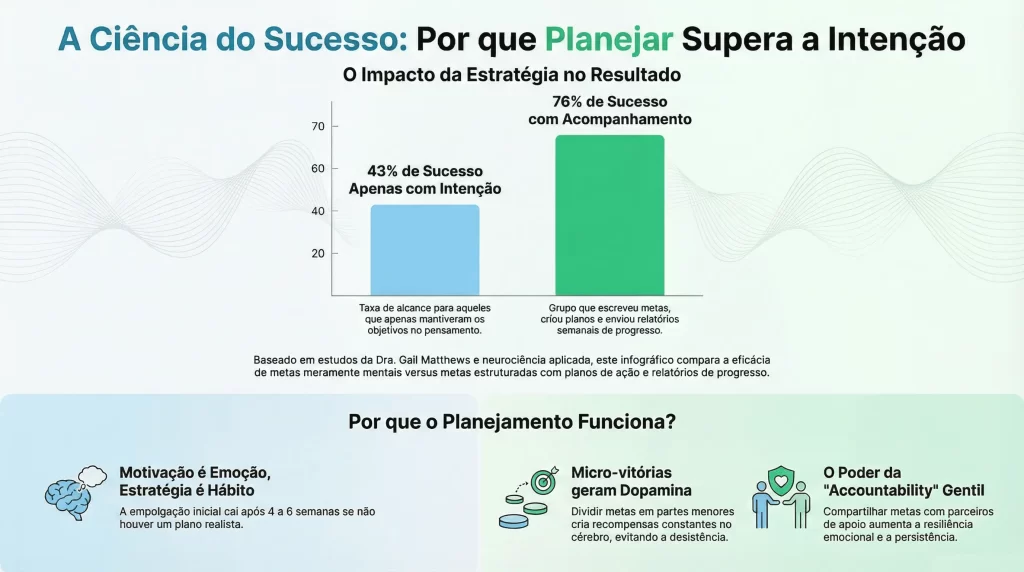 A Ciência do Sucesso: Por que Planejar Supera a Intenção

O Impacto da Estratégia no Resultado

70
60
40
20

43% de Sucesso Apenas com Intenção

76% de Sucesso com Acompanhamento

Taxa de alcance para aqueles que apenas mantiveram os objetivos no pensamento.

Grupo que escreveu metas, criou planos e enviou relatórios semanais de progresso.

Baseado em estudos da Dra. Gail Matthews e neurociência aplicada, este infográfico compara a eficácia de metas meramente mentais versus metas estruturadas com planos de ação e relatórios de progresso.

Por que o Planejamento Funciona?

Motivação é Emoção, Estratégia é Hábito

A empolgação inicial cai após 4 a 6 semanas se não houver um plano realista.

Micro-vitórias geram Dopamina

Dividir metas em partes menores cria recompensas constantes no cérebro, evitando a desistência.

O Poder da "Accountability" Gentil

Compartilhar metas com parceiros de apoio aumenta a resiliência emocional e a persistência.